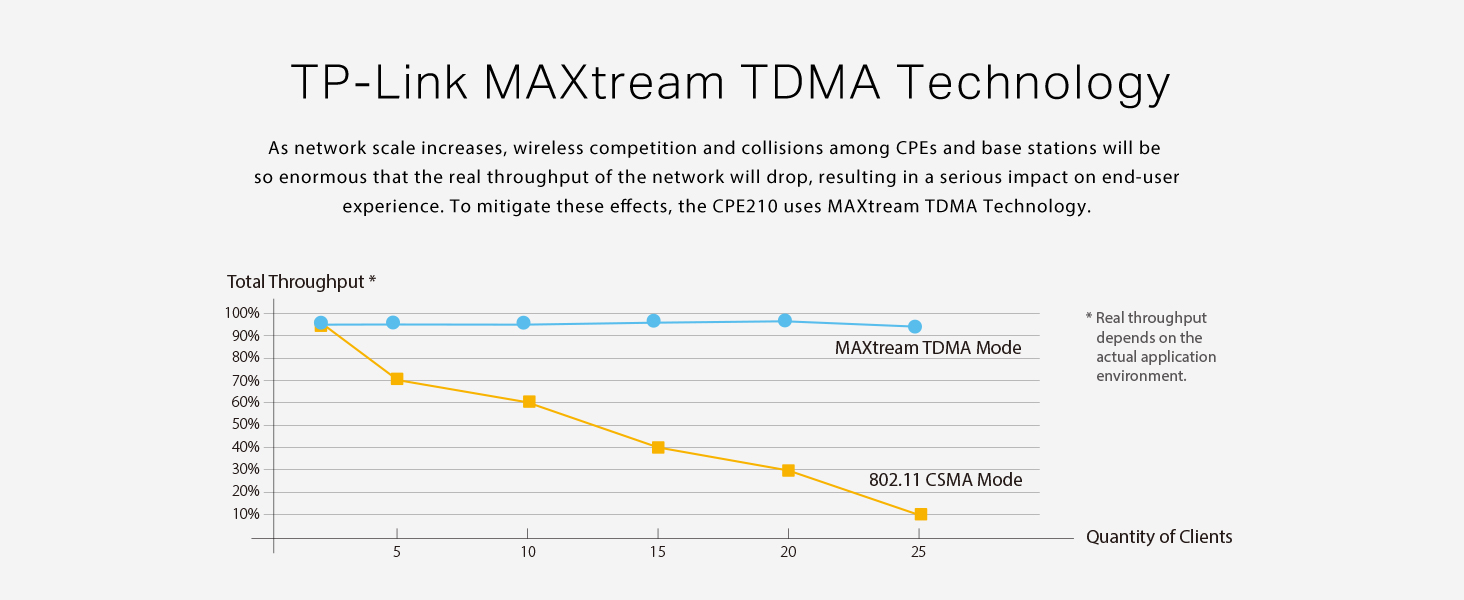 TP-Link MAXtream TDMA Technology

As network scale increases, wireless competition and collisions among CPEs and base stations will be so enormous that the real throughput of the network will drop, resulting in a serious impact on end-user experience. To mitigate these effects, the CPE210 uses MAXtream TDMA Technology.

Total Throughput *

100%
90%
80%
70%
60%
50%
40%
30%
20%
10%

MAXtream TDMA Mode

802.11 CSMA Mode

5
10
15
20
25

Quantity of Clients

* Real throughput depends on the actual application environment.